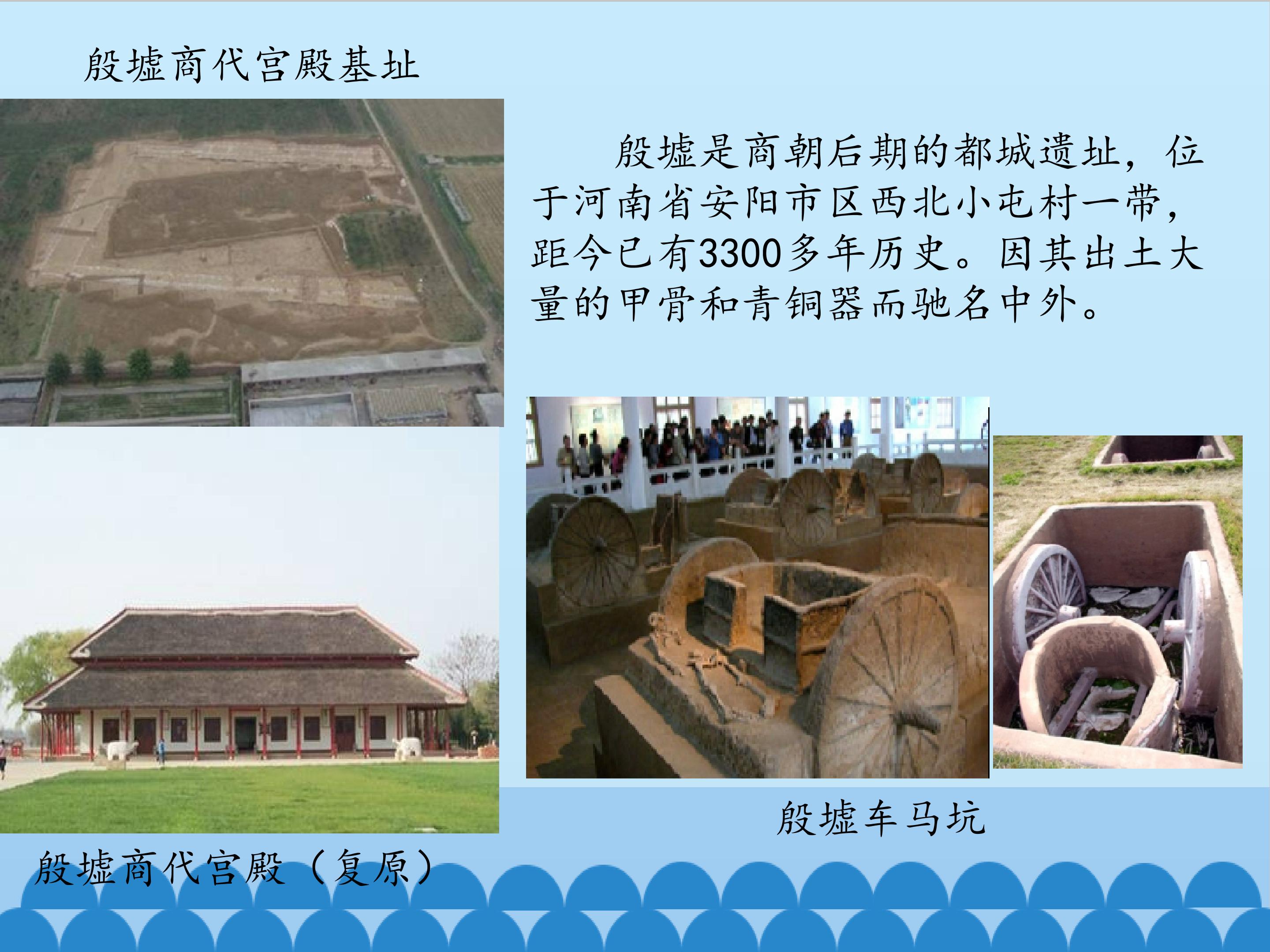 殷墟商代宫殿基址

殷墟是商朝后期的都城遗址，位于河南省安阳市区西北小屯村一带，距今已有3300多年历史。因其出土大量的甲骨和青铜器而驰名中外。

殷墟车马坑

殷墟商代宫殿（复原）